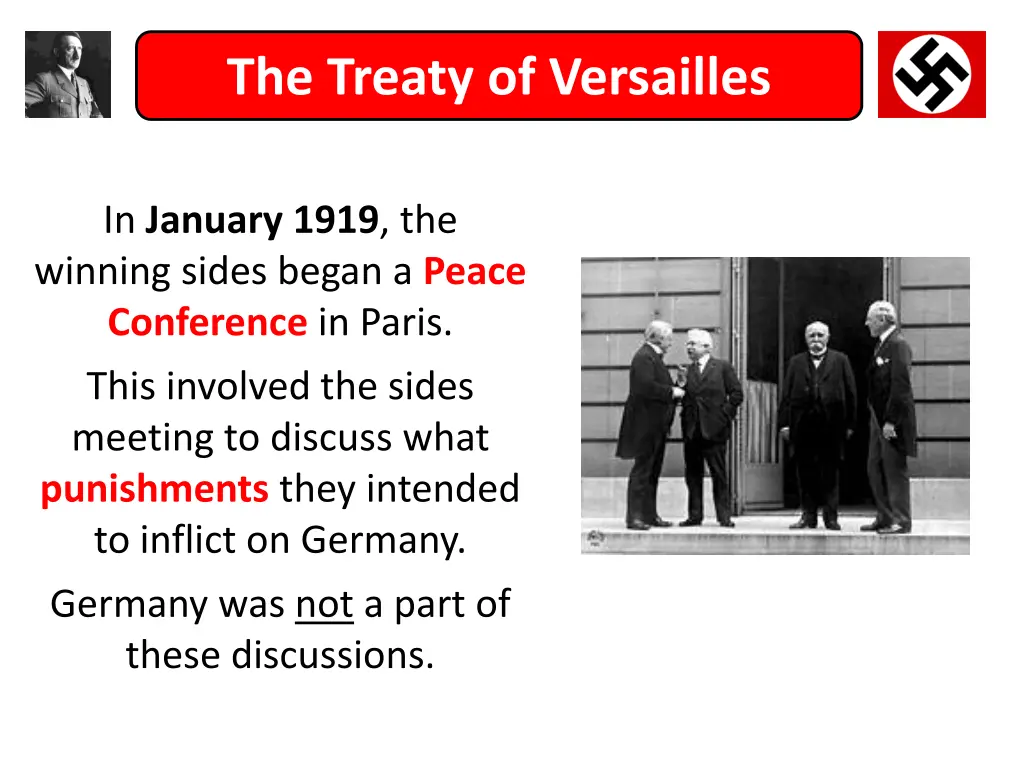 The Treaty of Versailles

In January 1919, the winning sides began a Peace Conference in Paris.

This involved the sides meeting to discuss what punishments they intended to inflict on Germany.

Germany was not a part of these discussions.